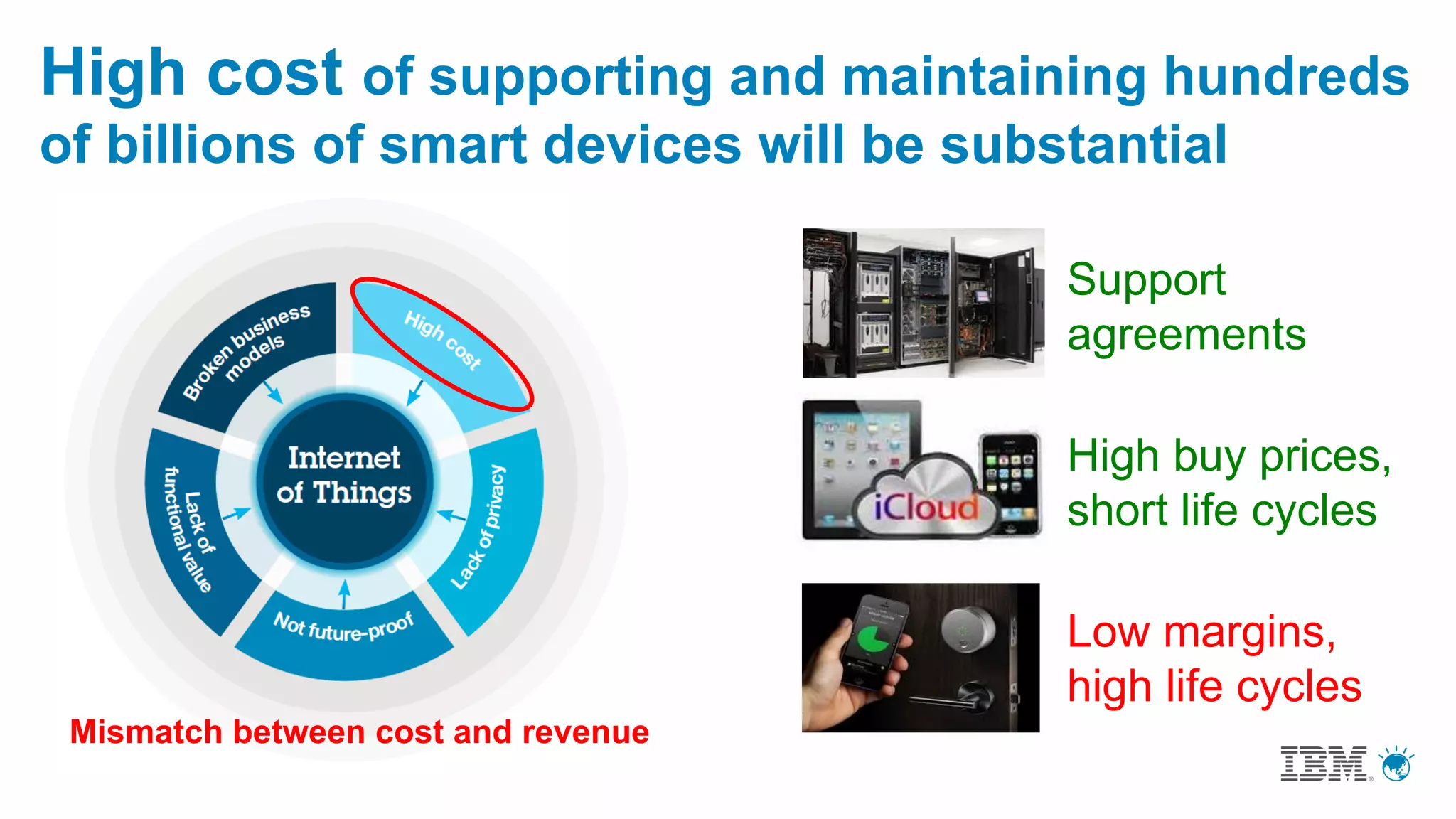 High cost of supporting and maintaining hundreds of billions of smart devices will be substantial

Broken business models

High cost

Lack of privacy

Not future-proof

Lack of functional value

Internet of Things

Mismatch between cost and revenue

Support agreements

iCloud

High buy prices, short life cycles

Low margins, high life cycles

IBM